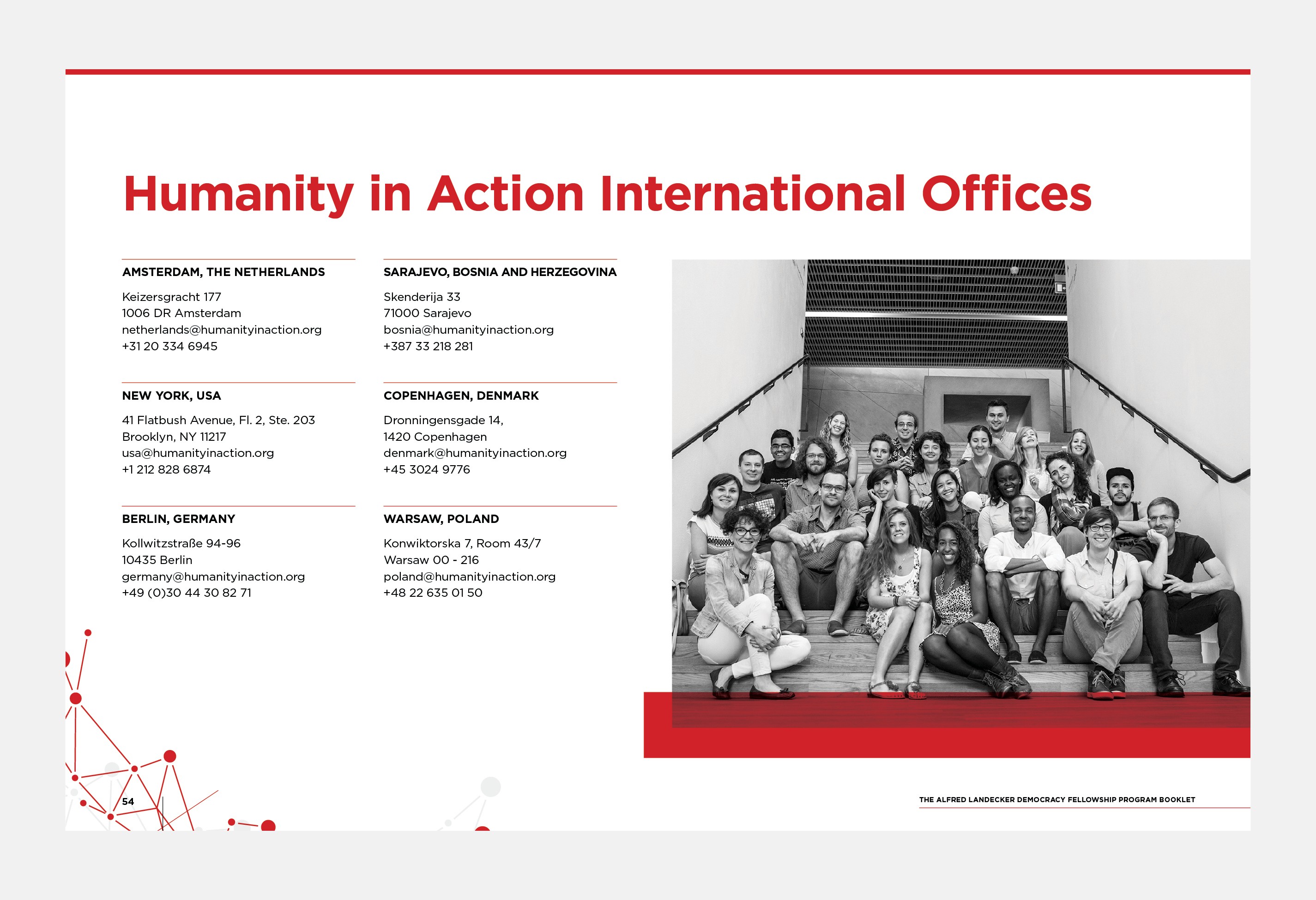 Humanity in Action International Offices

AMSTERDAM, THE NETHERLANDS

Keizersgracht 177
1006 DR Amsterdam
netherlands@humanityinaction.org
+31 20 334 6945

NEW YORK, USA

41 Flatbush Avenue, Fl. 2, Ste. 203
Brooklyn, NY 11217
usa@humanityinaction.org
+1 212 828 6874

BERLIN, GERMANY

Kollwitzstraße 94-96
10435 Berlin
germany@humanityinaction.org
+49 (0)30 44 30 82 71

SARAJEVO, BOSNIA AND HERZEGOVINA

Skenderija 33
71000 Sarajevo
bosnia@humanityinaction.org
+387 33 218 281

COPENHAGEN, DENMARK

Dronningensgade 14,
1420 Copenhagen
denmark@humanityinaction.org
+45 3024 9776

WARSAW, POLAND

Konwiktorska 7, Room 43/7
Warsaw 00 - 216
poland@humanityinaction.org
+48 22 635 01 50

54

THE ALFRED LANDECKER DEMOCRACY FELLOWSHIP PROGRAM BOOKLET